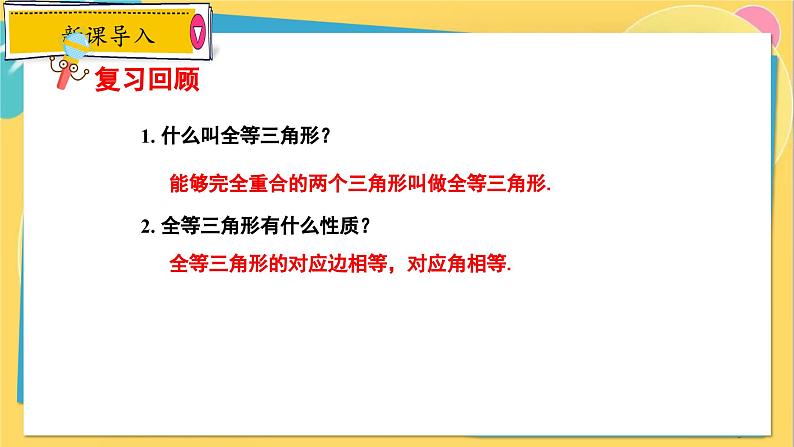 新课导入

复习回顾

1. 什么叫全等三角形？

能够完全重合的两个三角形叫做全等三角形.

2. 全等三角形有什么性质？

全等三角形的对应边相等，对应角相等.